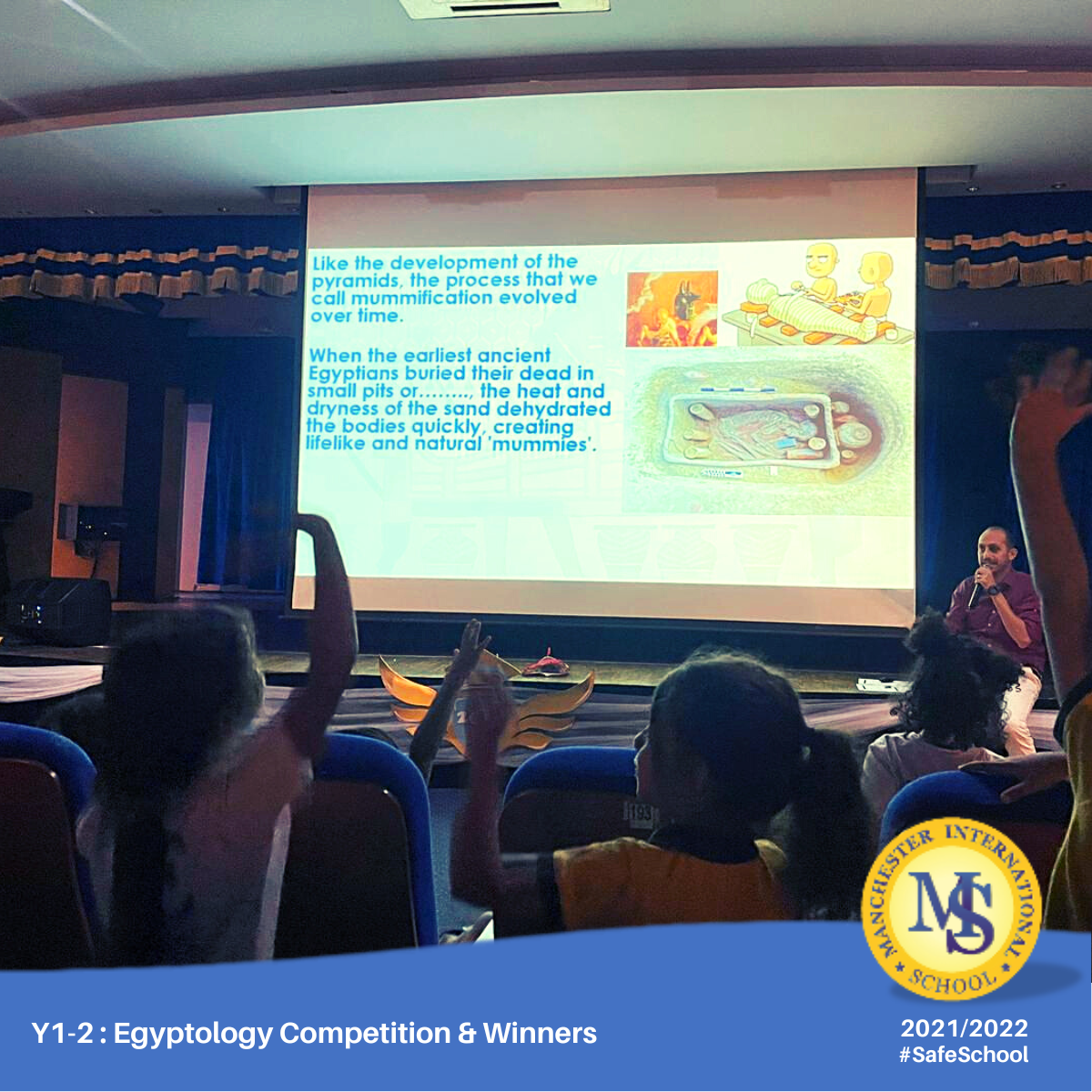 Like the development of the pyramids, the process that we call mummification evolved over time.

When the earliest ancient Egyptians buried their dead in small pits or........, the heat and dryness of the sand dehydrated the bodies quickly, creating lifelike and natural 'mummies'.

MANCHESTER INTERNATIONAL SCHOOL
MIS

Y1-2 : Egyptology Competition & Winners

2021/2022
#SafeSchool